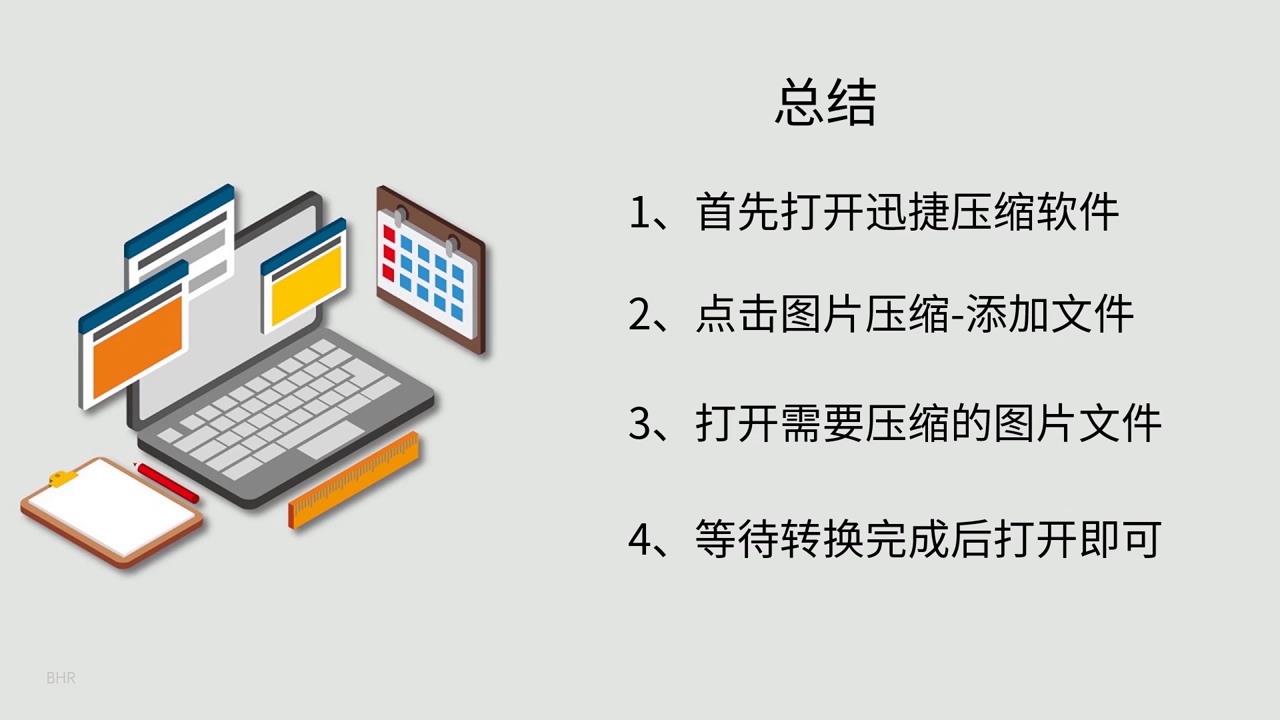 总结

1、首先打开迅捷压缩软件

2、点击图片压缩-添加文件

3、打开需要压缩的图片文件

4、等待转换完成后打开即可

BHR